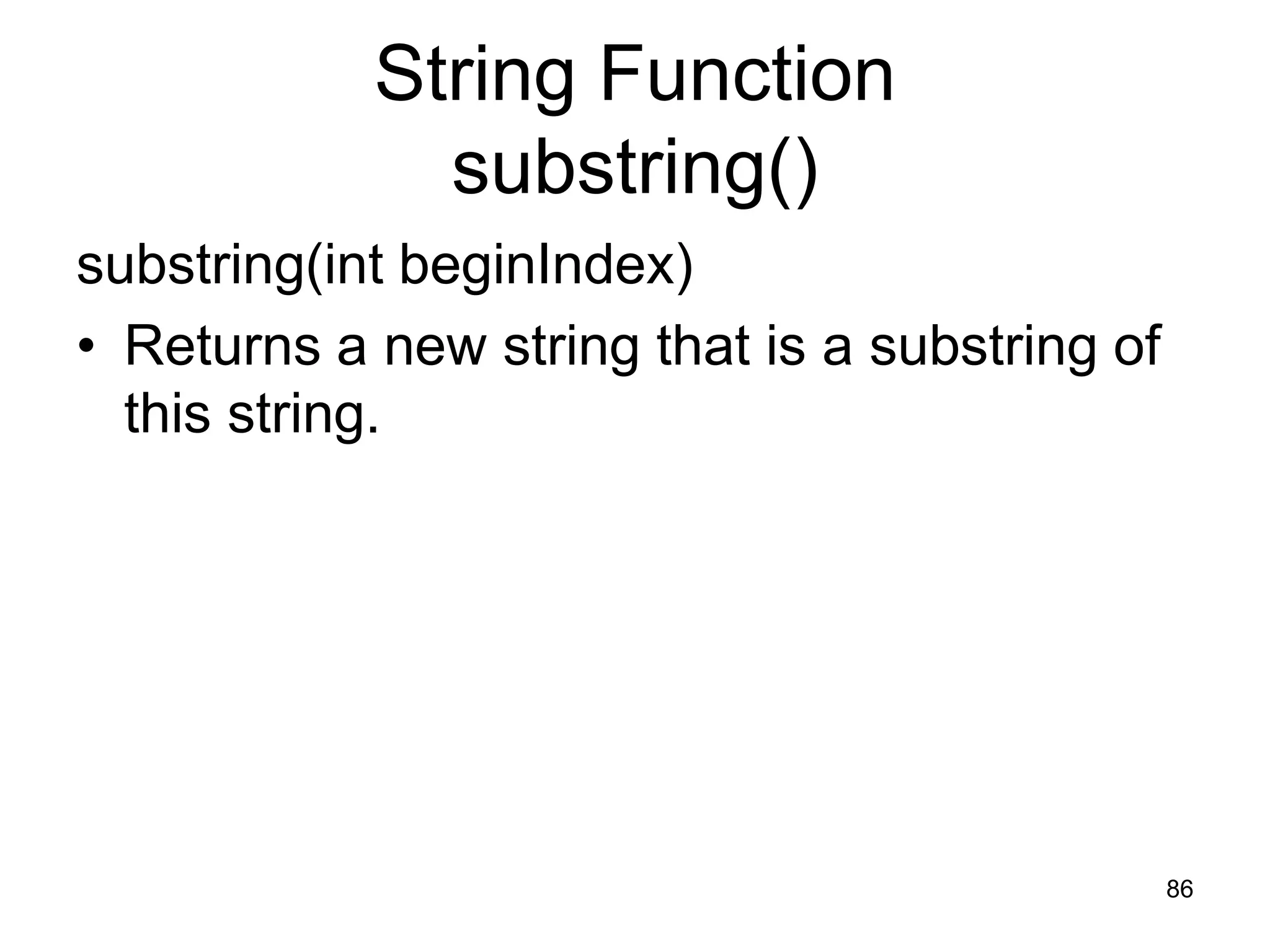 String Function
substring()

substring(int beginIndex)

• Returns a new string that is a substring of this string.

86